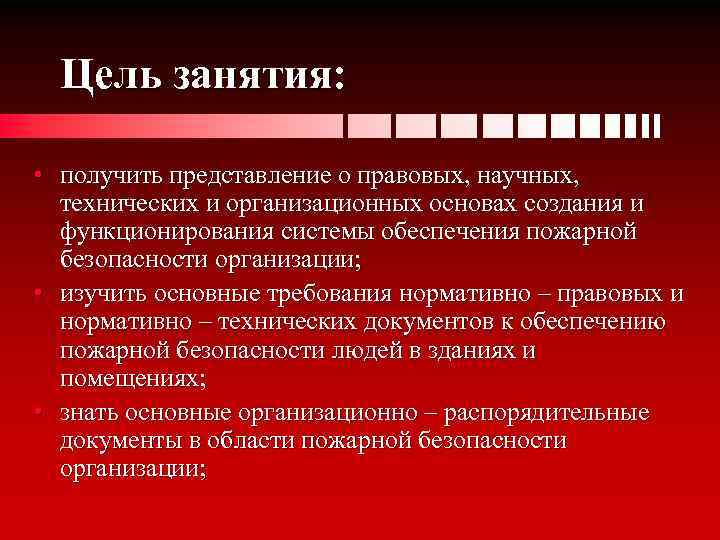 Цель занятия:

• получить представление о правовых, научных, технических и организационных основах создания и функционирования системы обеспечения пожарной безопасности организации;
• изучить основные требования нормативно – правовых и нормативно – технических документов к обеспечению пожарной безопасности людей в зданиях и помещениях;
• знать основные организационно – распорядительные документы в области пожарной безопасности организации;